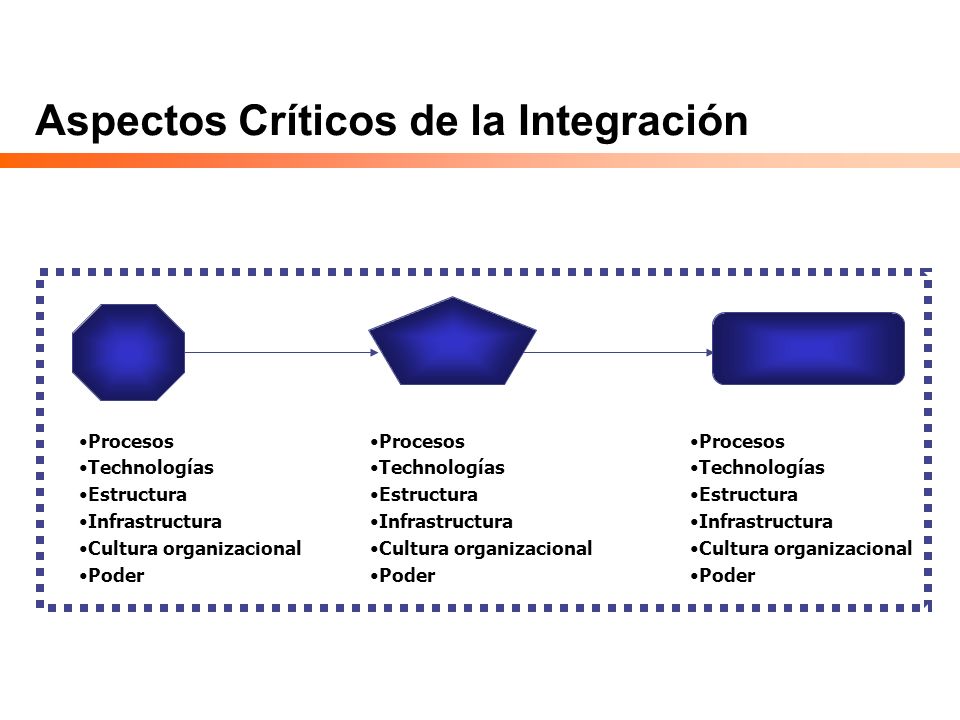 Aspectos Críticos de la Integración

•Procesos
•Technologías
•Estructura
•Infrastructura
•Cultura organizacional
•Poder

•Procesos
•Technologías
•Estructura
•Infrastructura
•Cultura organizacional
•Poder

•Procesos
•Technologías
•Estructura
•Infrastructura
•Cultura organizacional
•Poder